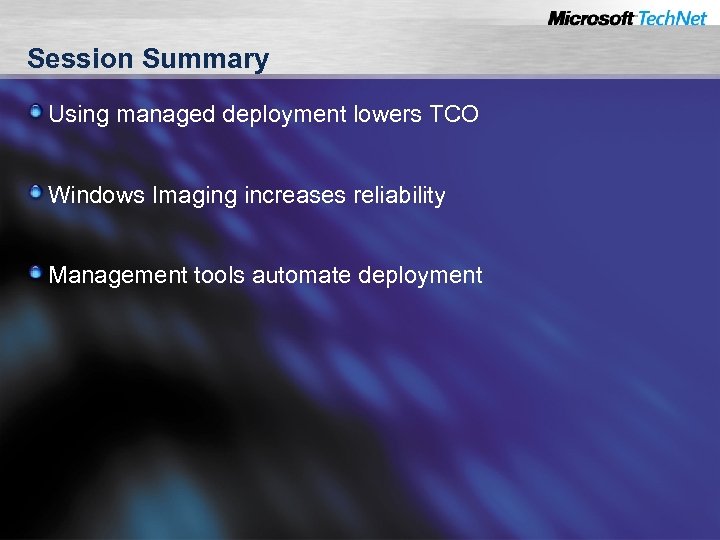 Microsoft TechNet

Session Summary

Using managed deployment lowers TCO

Windows Imaging increases reliability

Management tools automate deployment